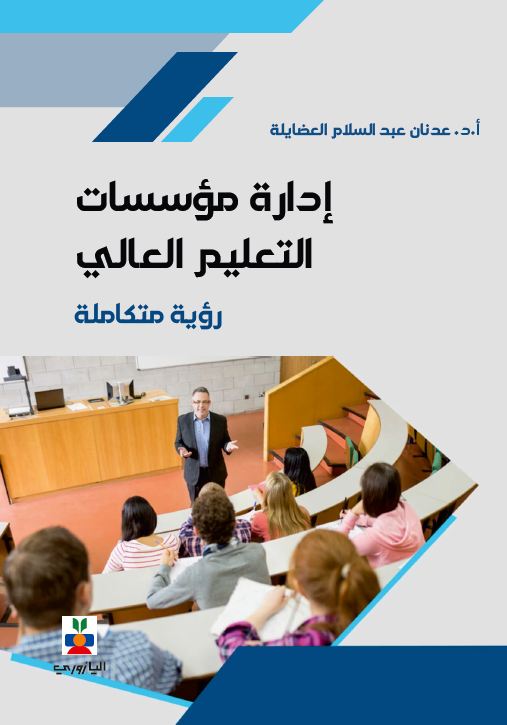 أ.د. عدنان عبد السلام العضايلة

إدارة مؤسسات التعليم العالي

رؤية متكاملة

اليازوري